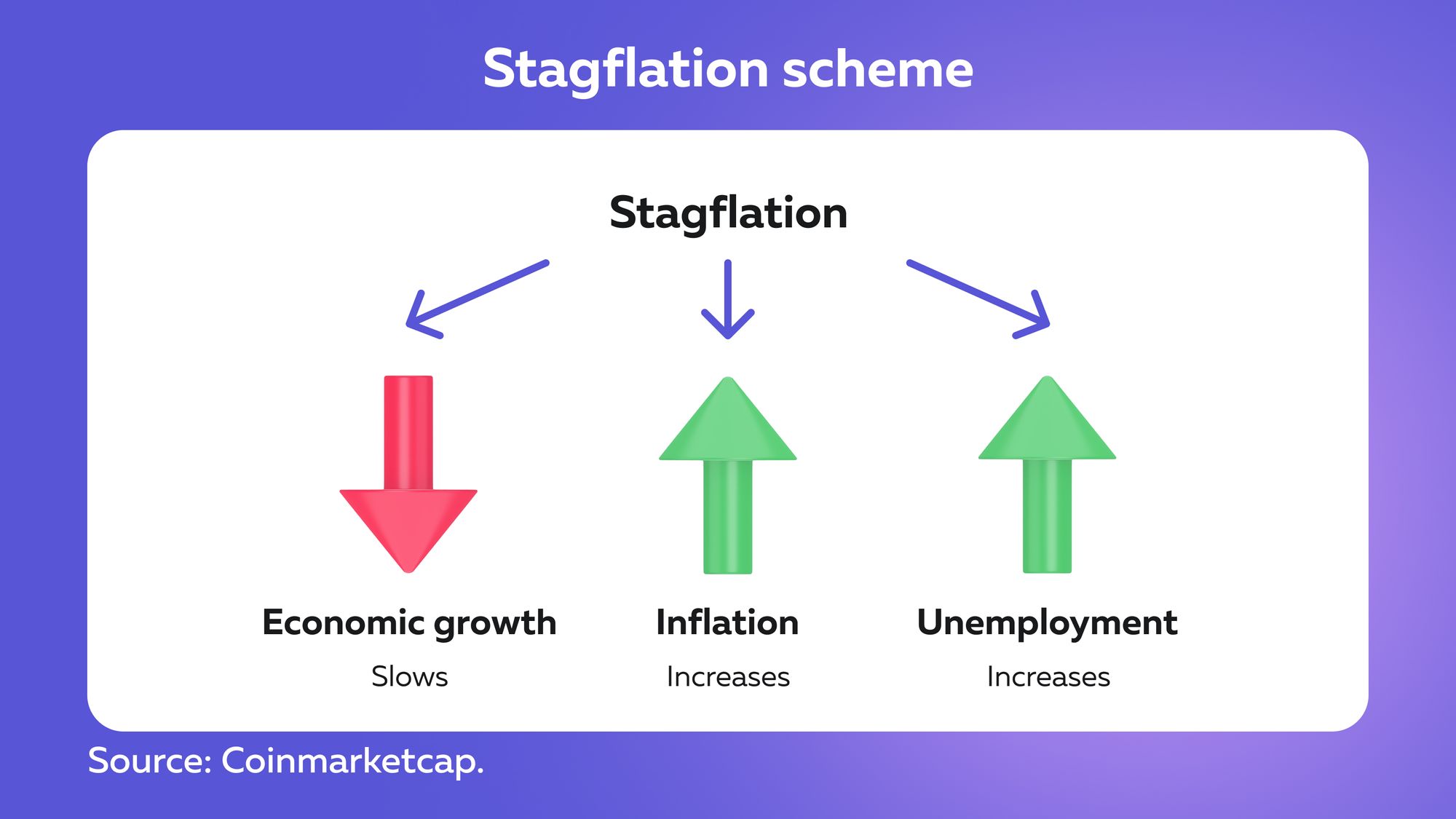 Stagflation scheme

Stagflation

Economic growth
Slows

Inflation
Increases

Unemployment
Increases

Source: Coinmarketcap.